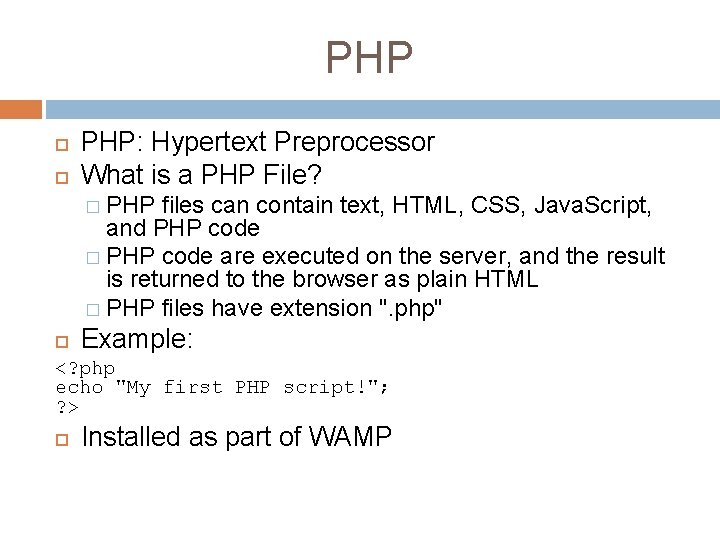 PHP

PHP: Hypertext Preprocessor

What is a PHP File?

PHP files can contain text, HTML, CSS, JavaScript, and PHP code

PHP code are executed on the server, and the result is returned to the browser as plain HTML

PHP files have extension ".php"

Example:

<?php
echo "My first PHP script!";
?>

Installed as part of WAMP